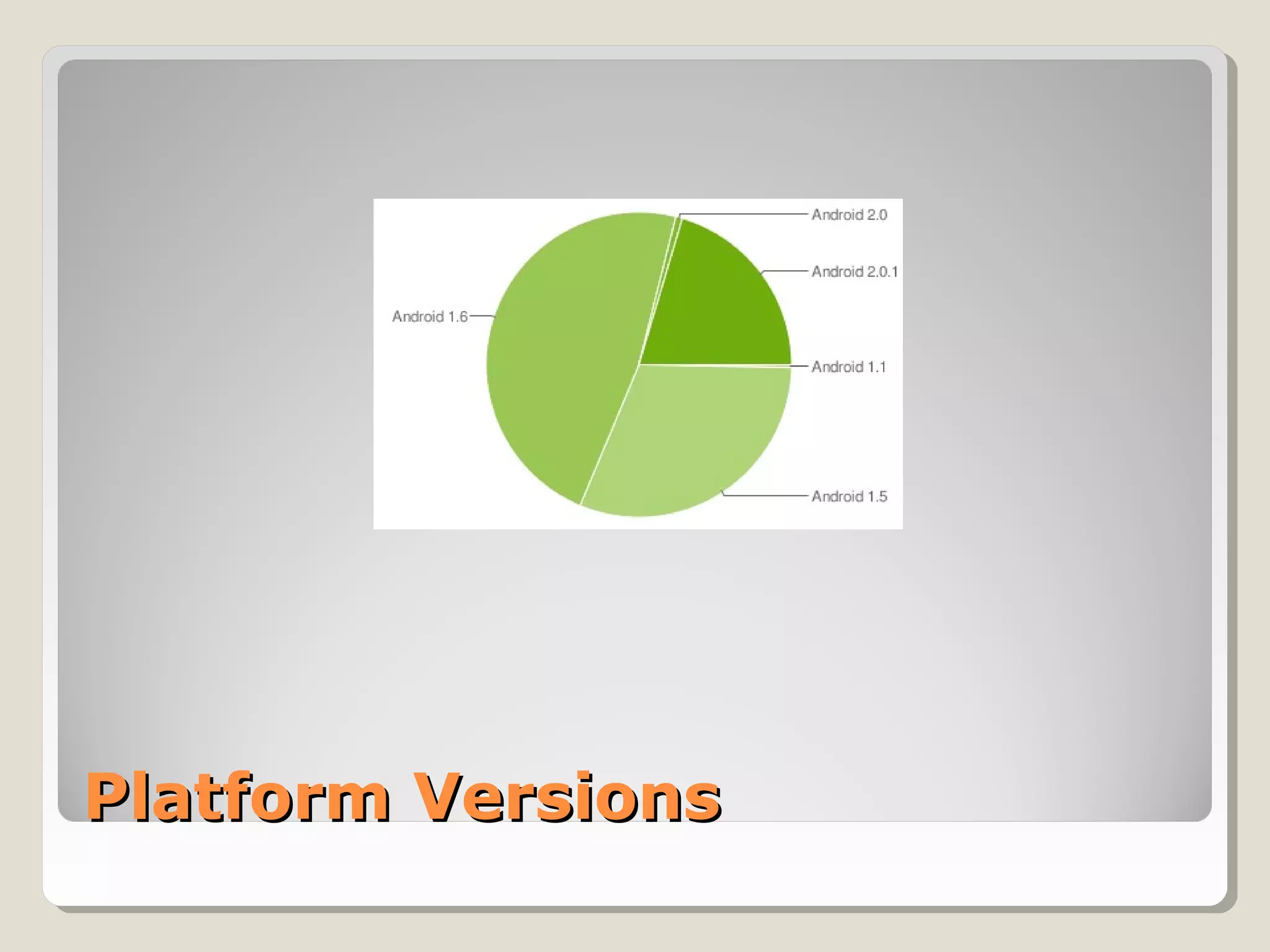 Android 2.0

Android 2.0.1

Android 1.6

Android 1.1

Android 1.5

Platform Versions